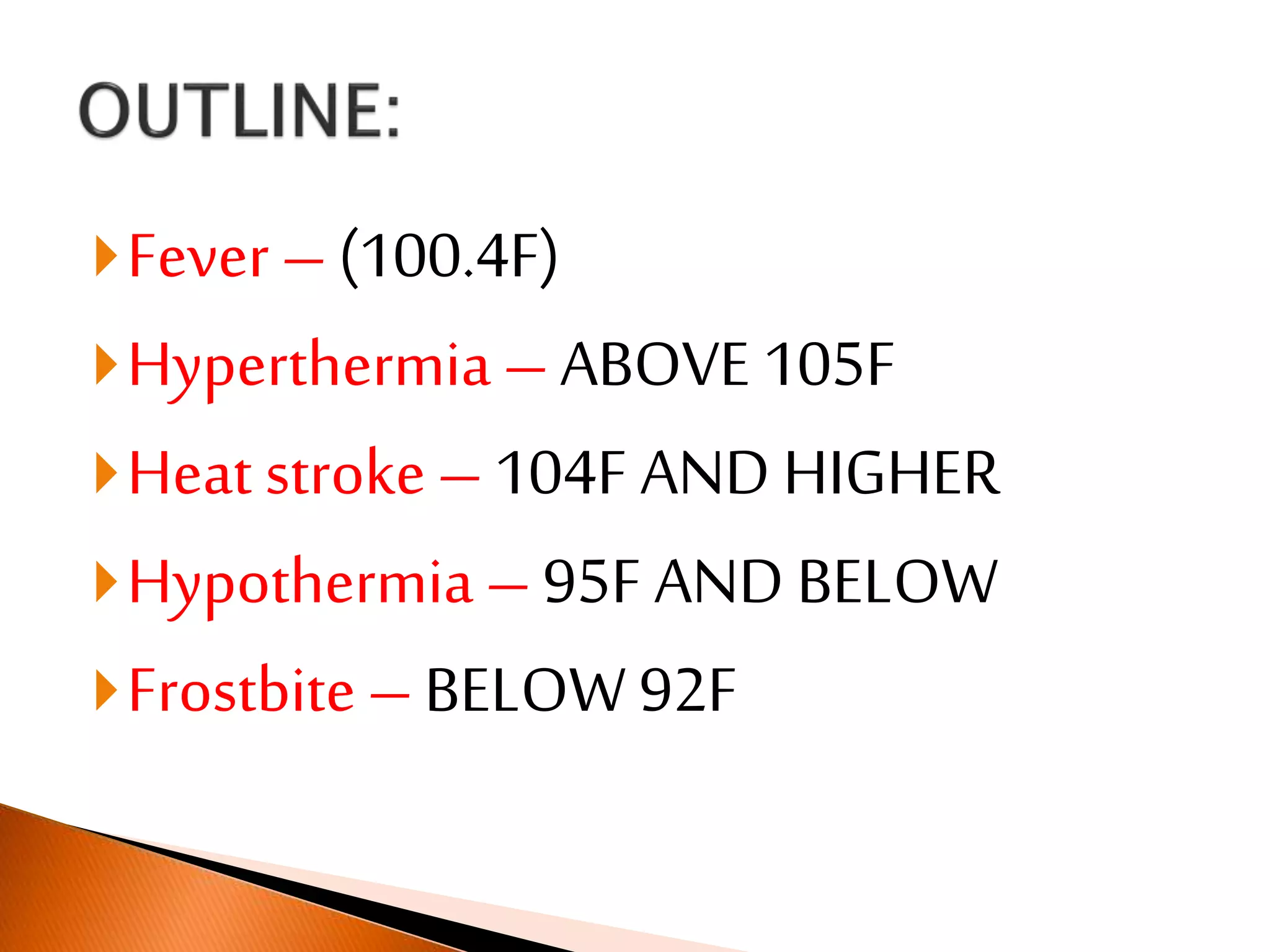 OUTLINE:

Fever – (100.4F)

Hyperthermia – ABOVE 105F

Heat stroke – 104F AND HIGHER

Hypothermia – 95F AND BELOW

Frostbite – BELOW 92F